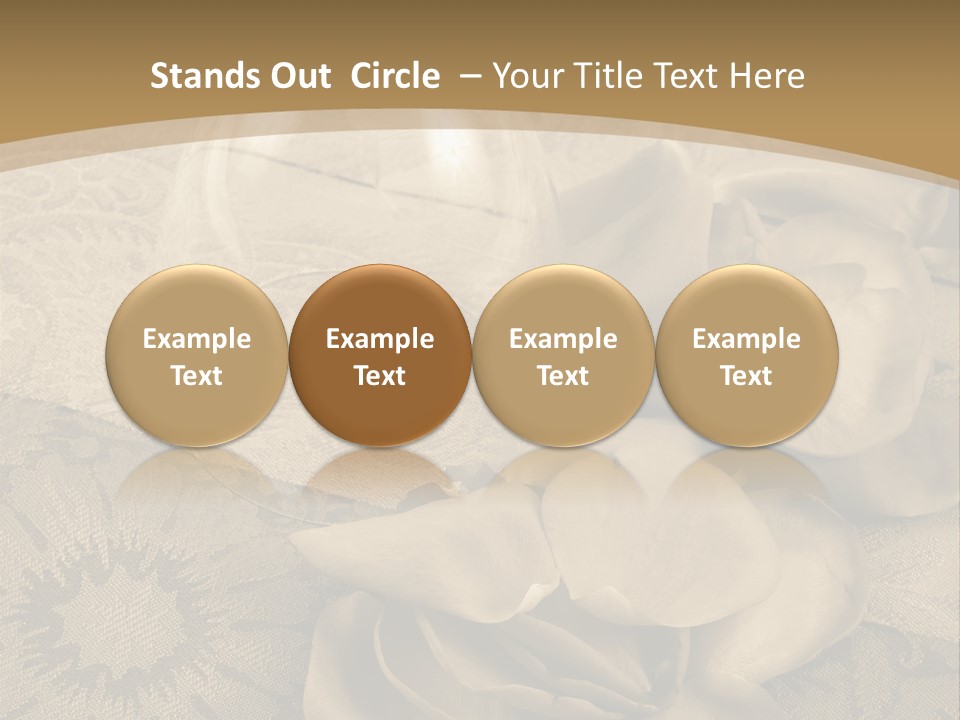 Stands Out Circle – Your Title Text Here

Example Text

Example Text

Example Text

Example Text